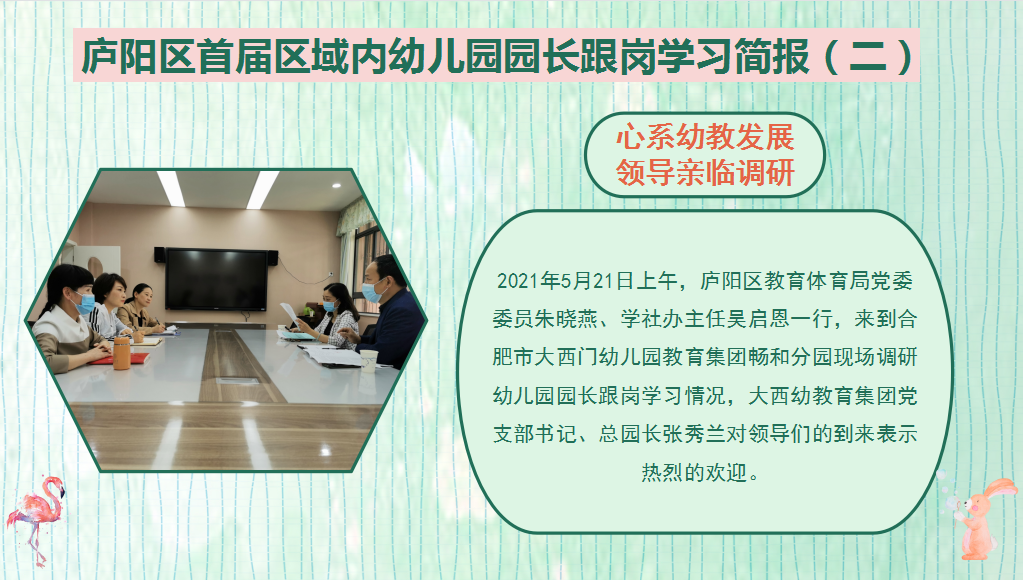 庐阳区首届区域内幼儿园园长跟岗学习简报（二）

心系幼教发展
领导亲临调研

2021年5月21日上午，庐阳区教育体育局党委委员朱晓燕、学社办主任吴启恩一行，来到合肥市大西门幼儿园教育集团畅和分园现场调研幼儿园园长跟岗学习情况，大西幼教育集团党支部书记、总园长张秀兰对领导们的到来表示热烈的欢迎。